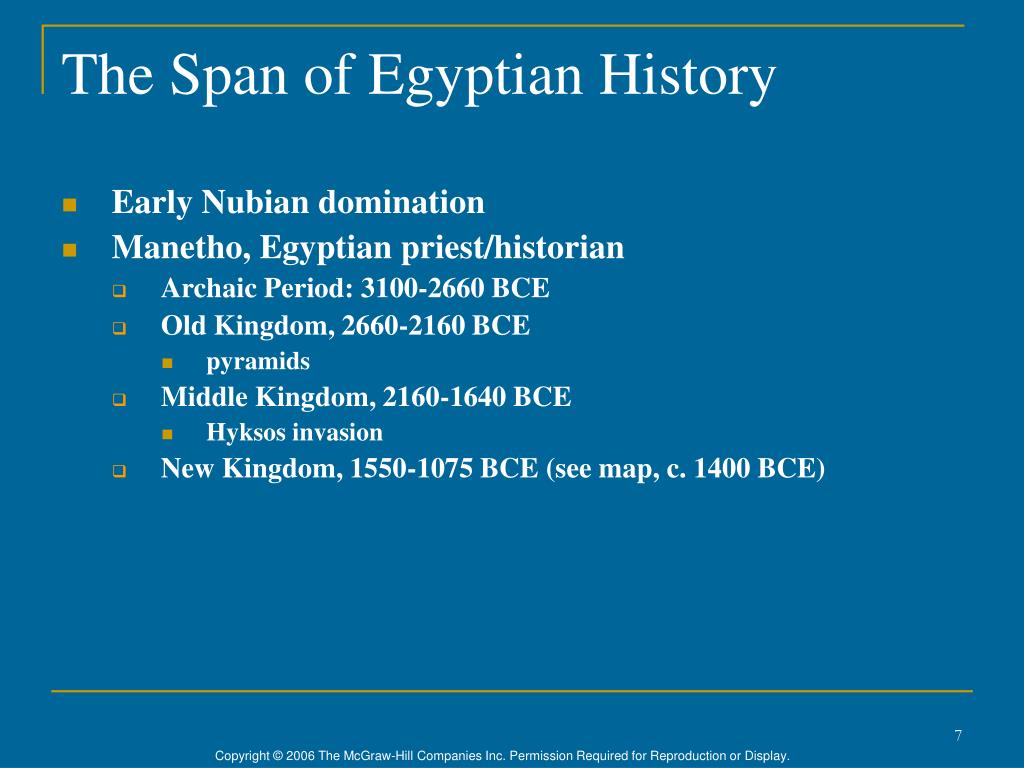 The Span of Egyptian History

- Early Nubian domination
- Manetho, Egyptian priest/historian
  - Archaic Period: 3100-2660 BCE
  - Old Kingdom, 2660-2160 BCE
    - pyramids
  - Middle Kingdom, 2160-1640 BCE
    - Hyksos invasion
  - New Kingdom, 1550-1075 BCE (see map, c. 1400 BCE)

7

Copyright © 2006 The McGraw-Hill Companies Inc. Permission Required for Reproduction or Display.